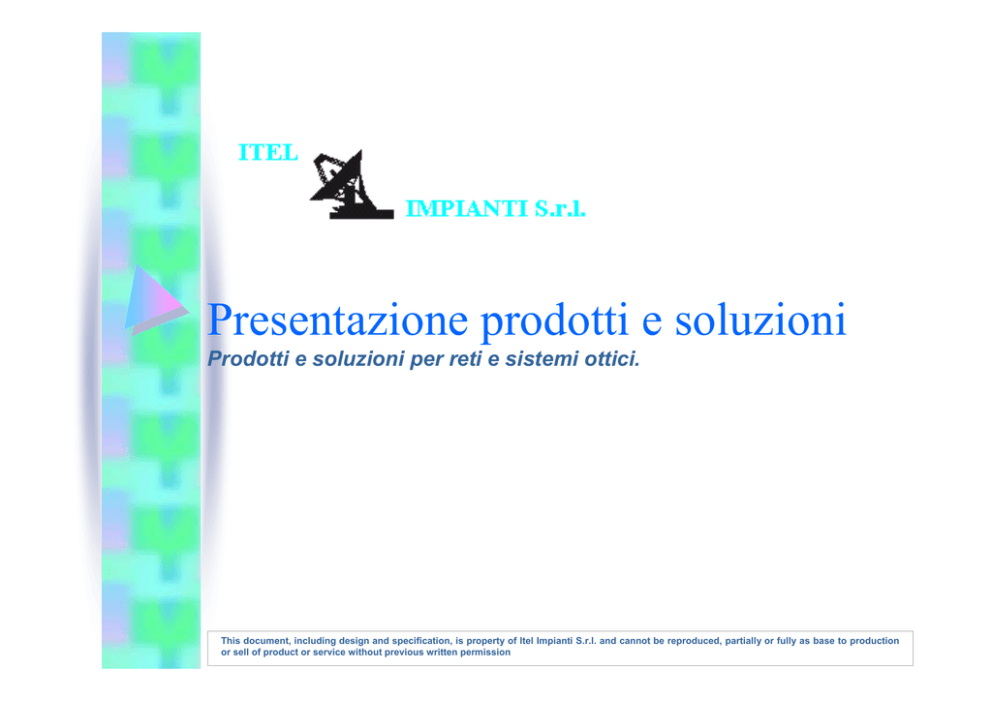 ITEL

IMPIANTI S.r.l.

Presentazione prodotti e soluzioni

Prodotti e soluzioni per reti e sistemi ottici.

This document, including design and specification, is property of Itel Impianti S.r.l. and cannot be reproduced, partially or fully as base to production or sell of product or service without previous written permission